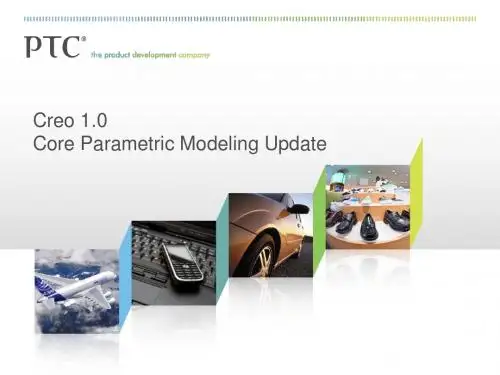 PTC®
the product development company

Creo 1.0
Core Parametric Modeling Update